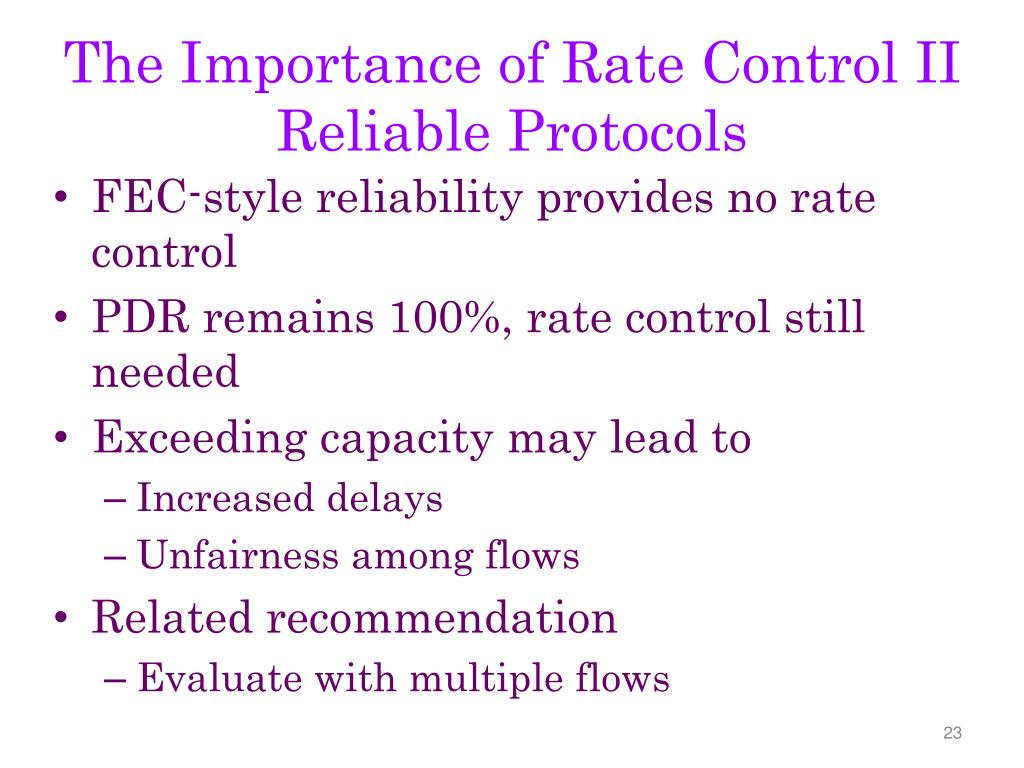 The Importance of Rate Control II Reliable Protocols

• FEC-style reliability provides no rate control
• PDR remains 100%, rate control still needed
• Exceeding capacity may lead to
– Increased delays
– Unfairness among flows
• Related recommendation
– Evaluate with multiple flows

23